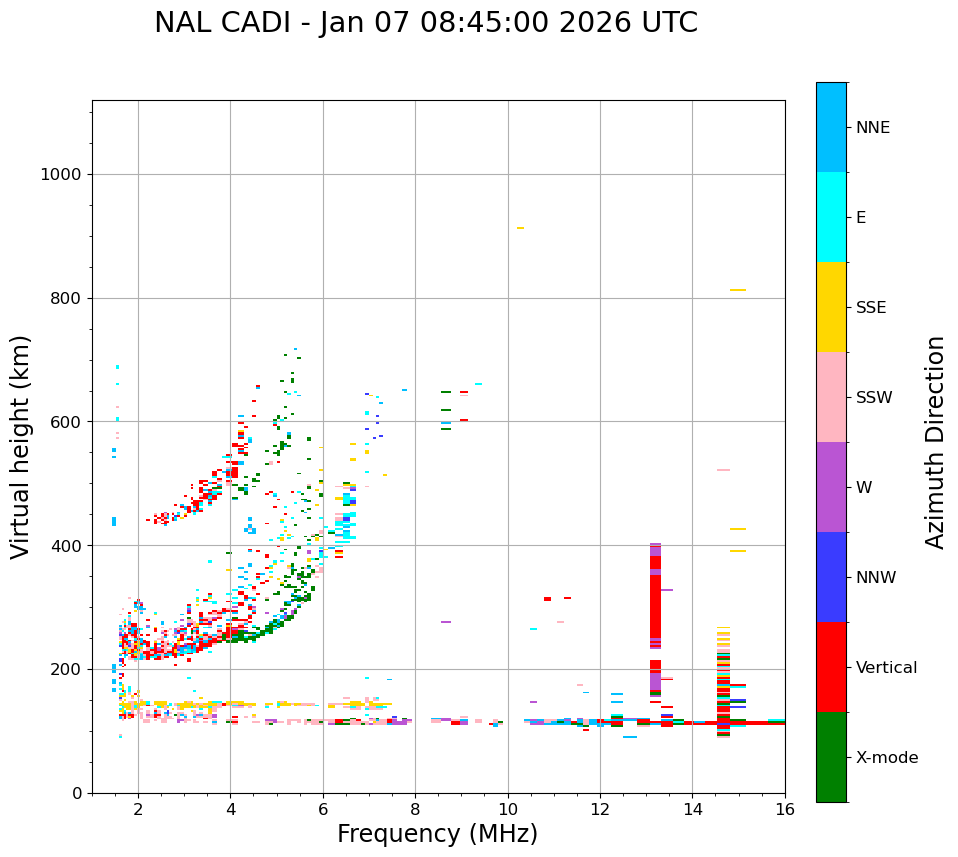 NAL CADI - Jan 07 08:45:00 2026 UTC

Virtual height (km)

1000
800
600
400
200
0

2
4
6
8
10
12
14
16

Frequency (MHz)

NNE
E
SSE
SSW
W
NNW
Vertical
X-mode

Azimuth Direction